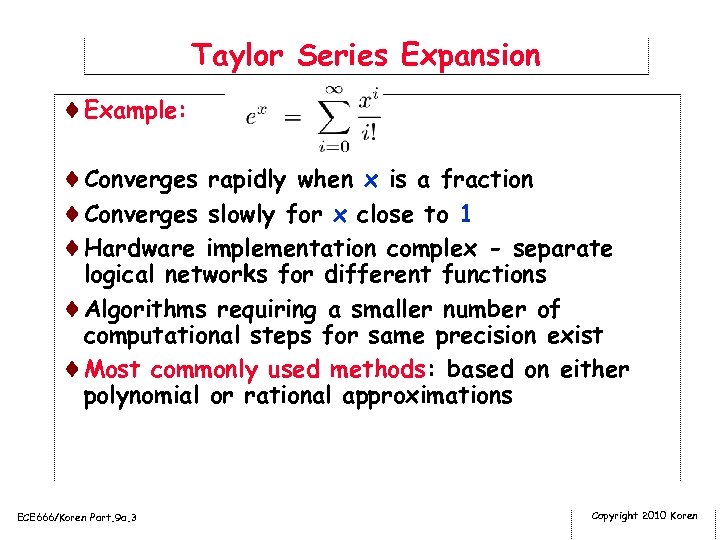 Taylor Series Expansion

♦ Example: $e^x = \sum_{i=0}^{\infty} \frac{x^i}{i!}$

♦ Converges rapidly when x is a fraction

♦ Converges slowly for x close to 1

♦ Hardware implementation complex - separate logical networks for different functions

♦ Algorithms requiring a smaller number of computational steps for same precision exist

♦ Most commonly used methods: based on either polynomial or rational approximations

ECE666/Koren Part.9a.3

Copyright 2010 Koren